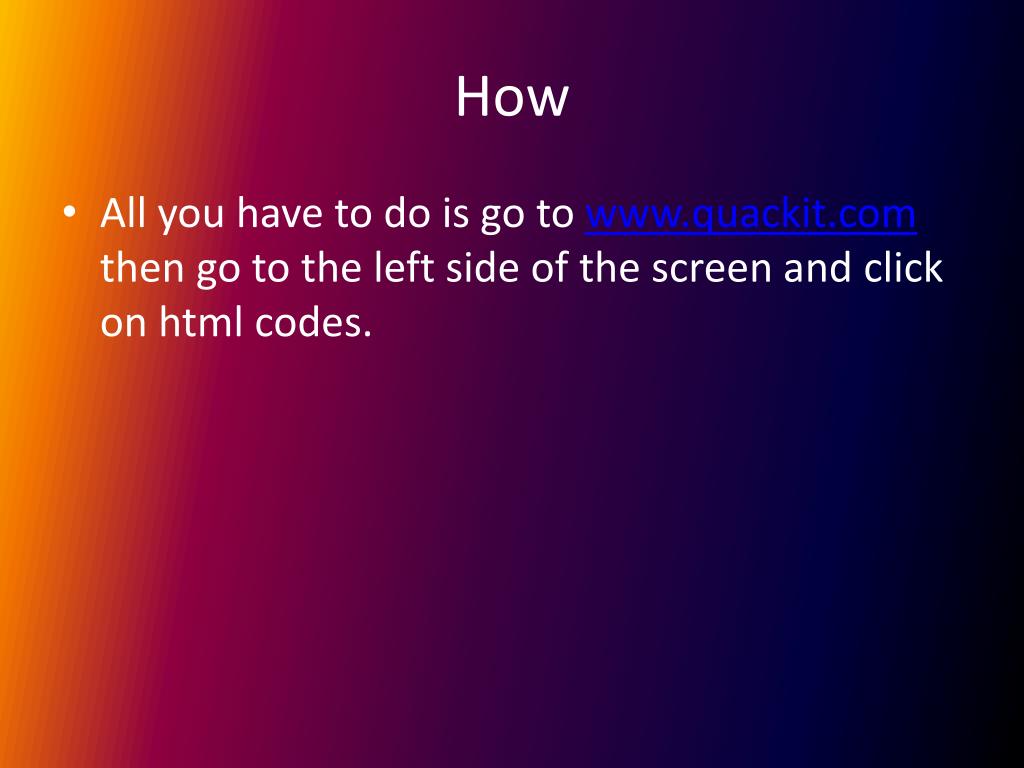 How

• All you have to do is go to www.quackit.com then go to the left side of the screen and click on html codes.